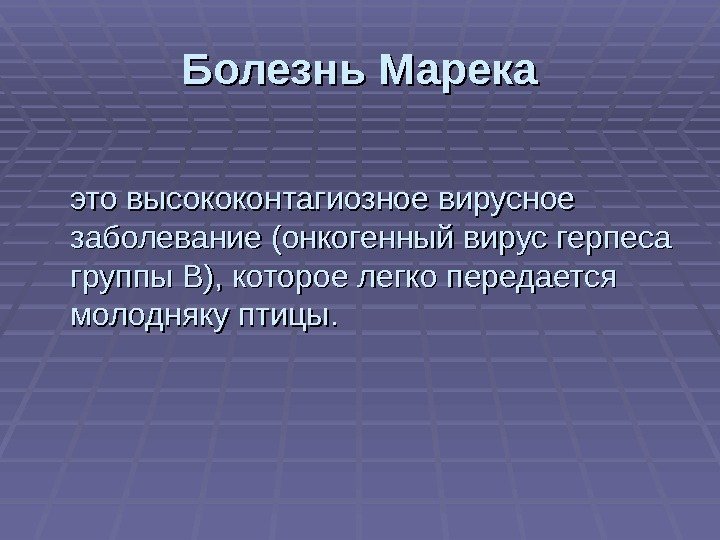 Болезнь Марека

это высококонтагиозное вирусное заболевание (онкогенный вирус герпеса группы В), которое легко передается молодняку птицы.